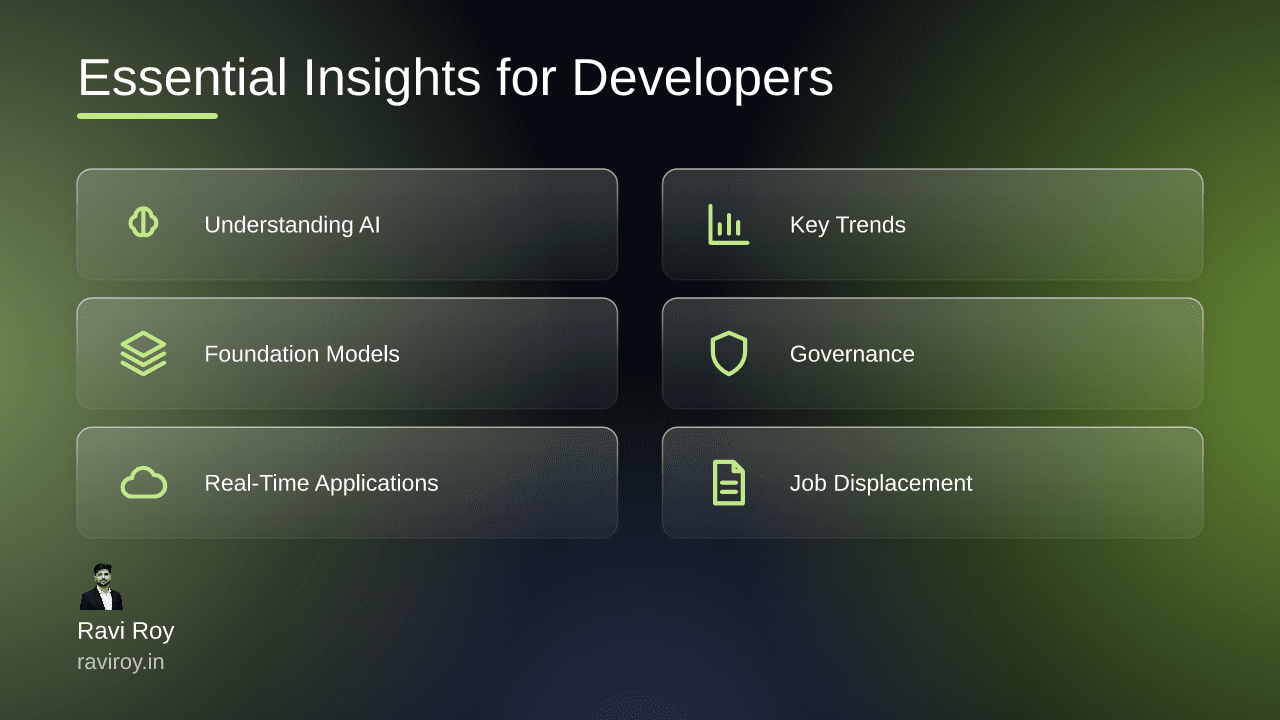 Essential Insights for Developers

Understanding AI

Foundation Models

Real-Time Applications

Key Trends

Governance

Job Displacement

Ravi Roy
raviroy.in